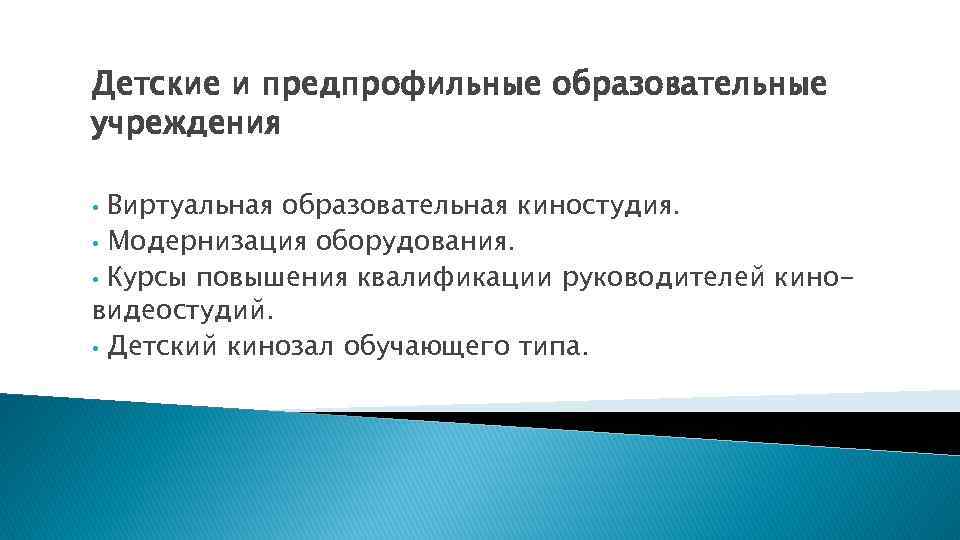 Детские и предпрофильные образовательные учреждения

• Виртуальная образовательная киностудия.
• Модернизация оборудования.
• Курсы повышения квалификации руководителей кино-видеостудий.
• Детский кинозал обучающего типа.